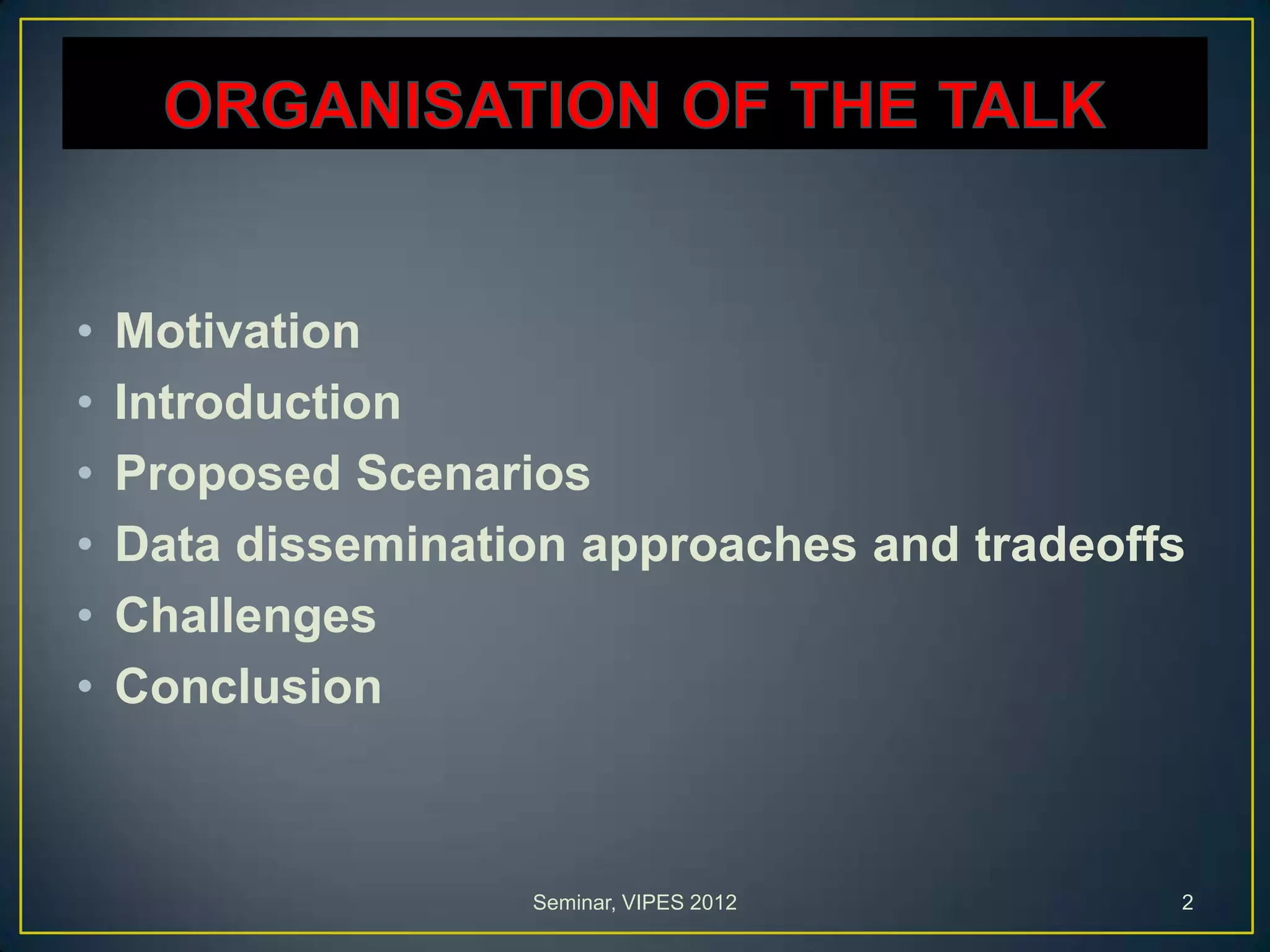 ORGANISATION OF THE TALK

• Motivation
• Introduction
• Proposed Scenarios
• Data dissemination approaches and tradeoffs
• Challenges
• Conclusion

Seminar, VIPES 2012

2